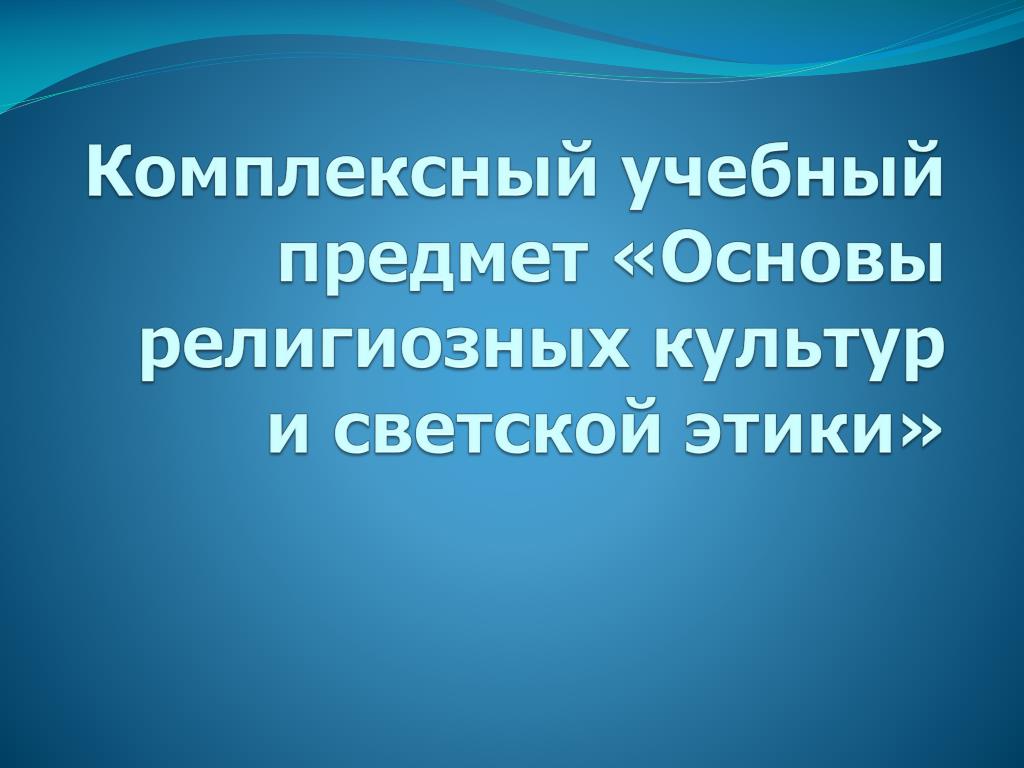 Комплексный учебный предмет «Основы религиозных культур и светской этики»